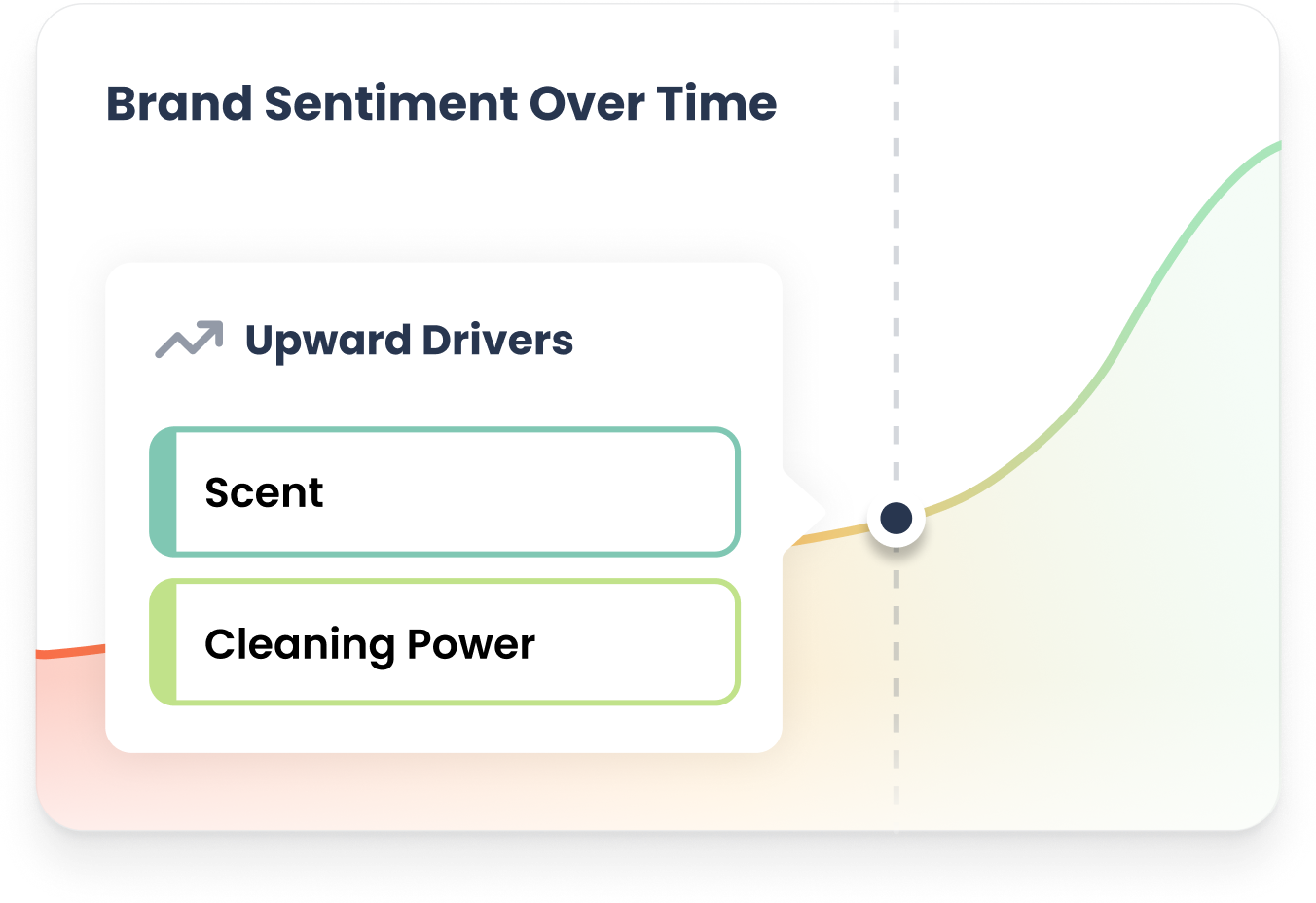 Brand Sentiment Over Time

Upward Drivers

Scent

Cleaning Power